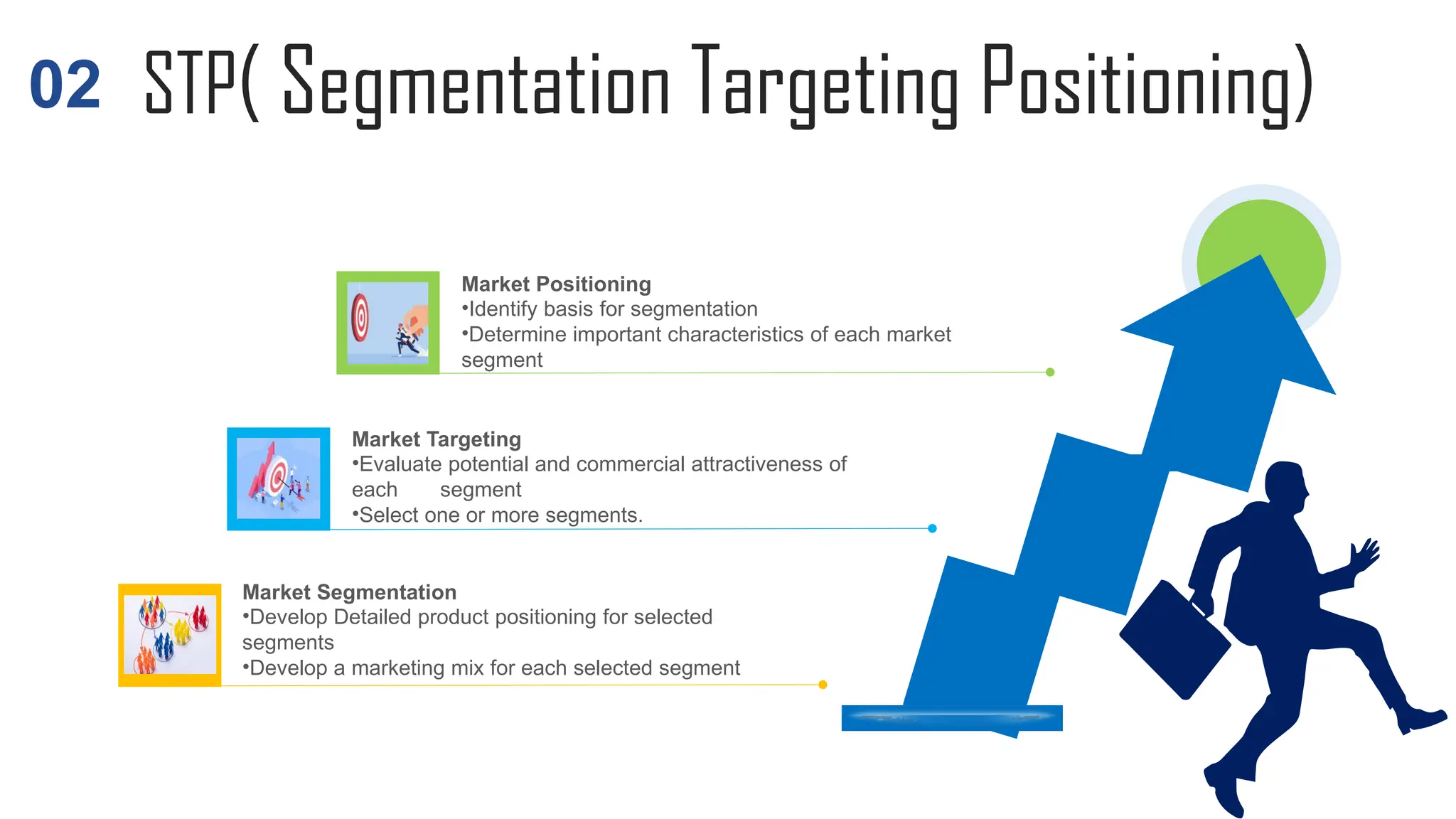 02 STP( Segmentation Targeting Positioning)

Market Positioning
•Identify basis for segmentation
•Determine important characteristics of each market segment

Market Targeting
•Evaluate potential and commercial attractiveness of each segment
•Select one or more segments.

Market Segmentation
•Develop Detailed product positioning for selected segments
•Develop a marketing mix for each selected segment